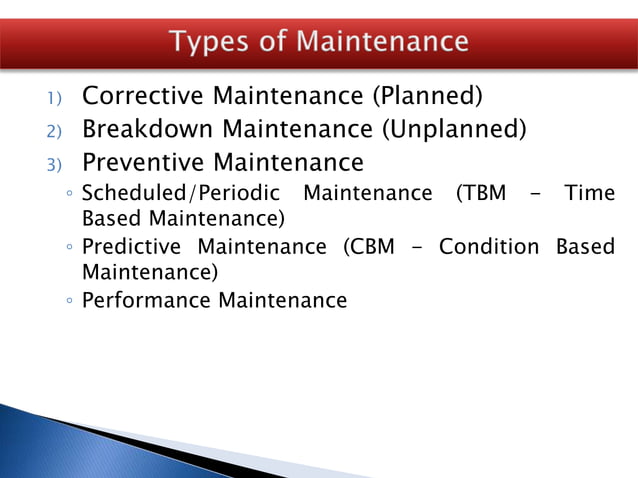 Types of Maintenance

1) Corrective Maintenance (Planned)
2) Breakdown Maintenance (Unplanned)
3) Preventive Maintenance
◦ Scheduled/Periodic Maintenance (TBM – Time Based Maintenance)
◦ Predictive Maintenance (CBM – Condition Based Maintenance)
◦ Performance Maintenance